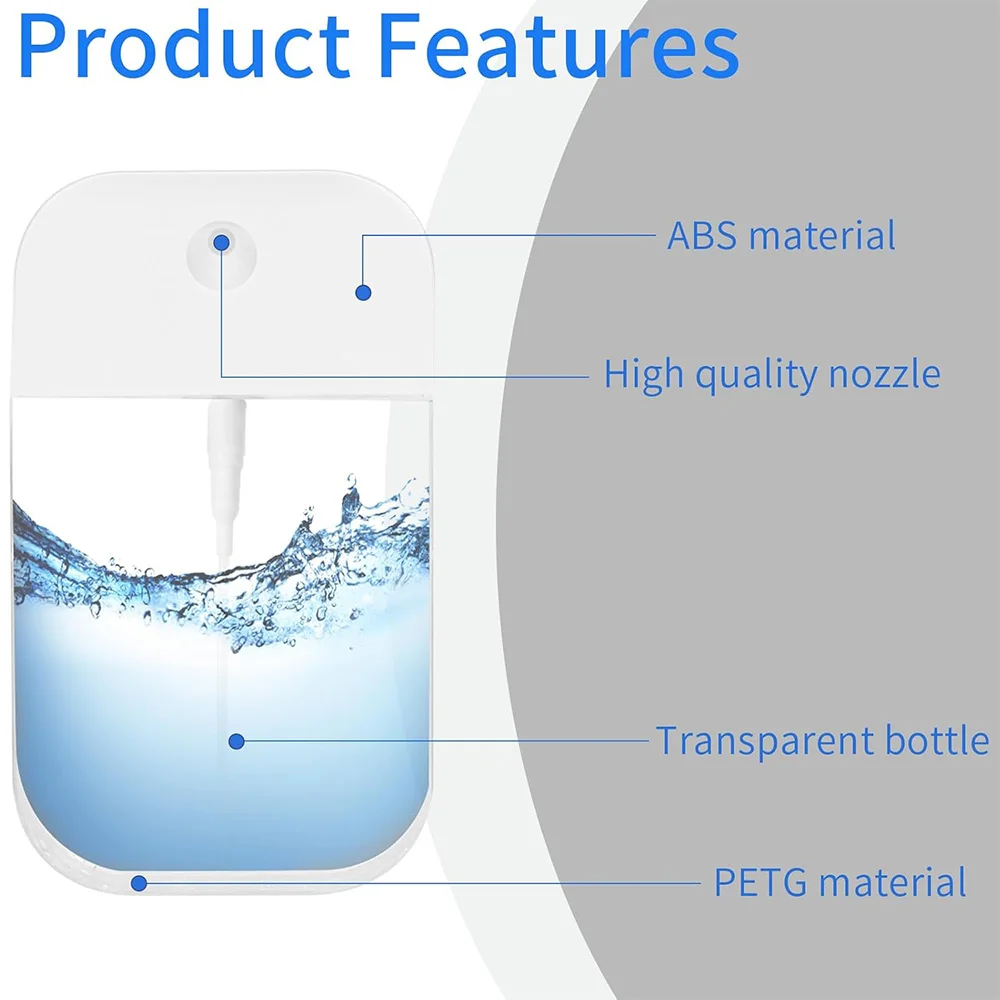 Product Features

ABS material

High quality nozzle

Transparent bottle

PETG material